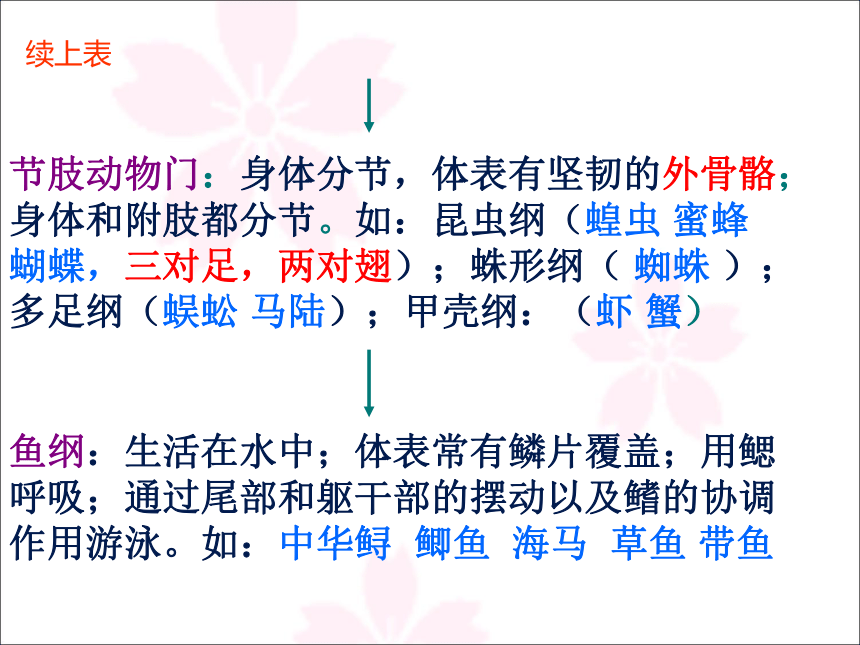 续上表

节肢动物门：身体分节，体表有坚韧的外骨骼；身体和附肢都分节。如：昆虫纲（蝗虫 蜜蜂 蝴蝶，三对足，两对翅）；蛛形纲（ 蜘蛛 ）；多足纲（蜈蚣 马陆）；甲壳纲：（虾 蟹）

鱼纲：生活在水中；体表常有鳞片覆盖；用鳃呼吸；通过尾部和躯干部的摆动以及鳍的协调作用游泳。如：中华鲟 鲫鱼 海马 草鱼 带鱼